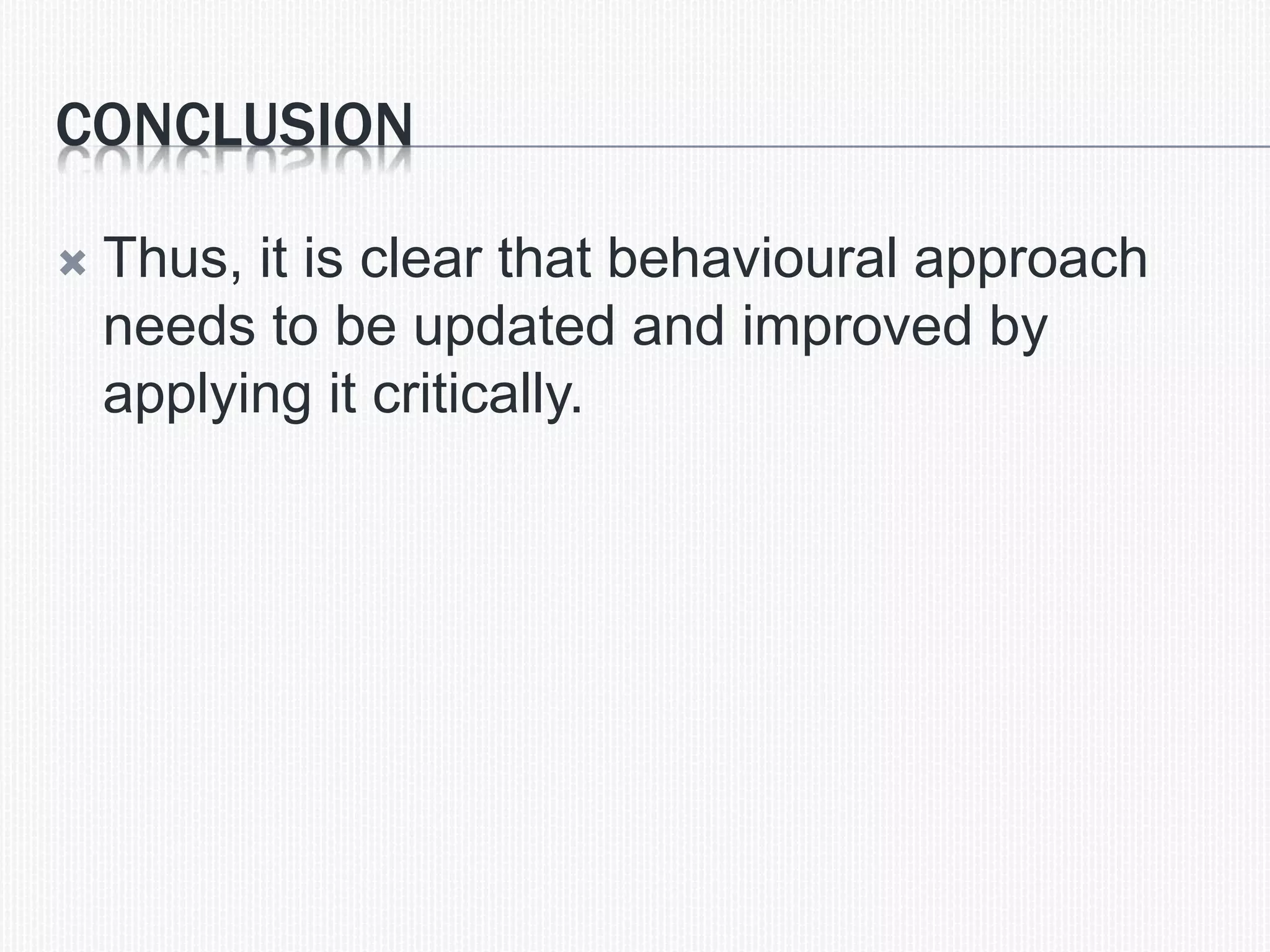 CONCLUSION

Thus, it is clear that behavioural approach needs to be updated and improved by applying it critically.